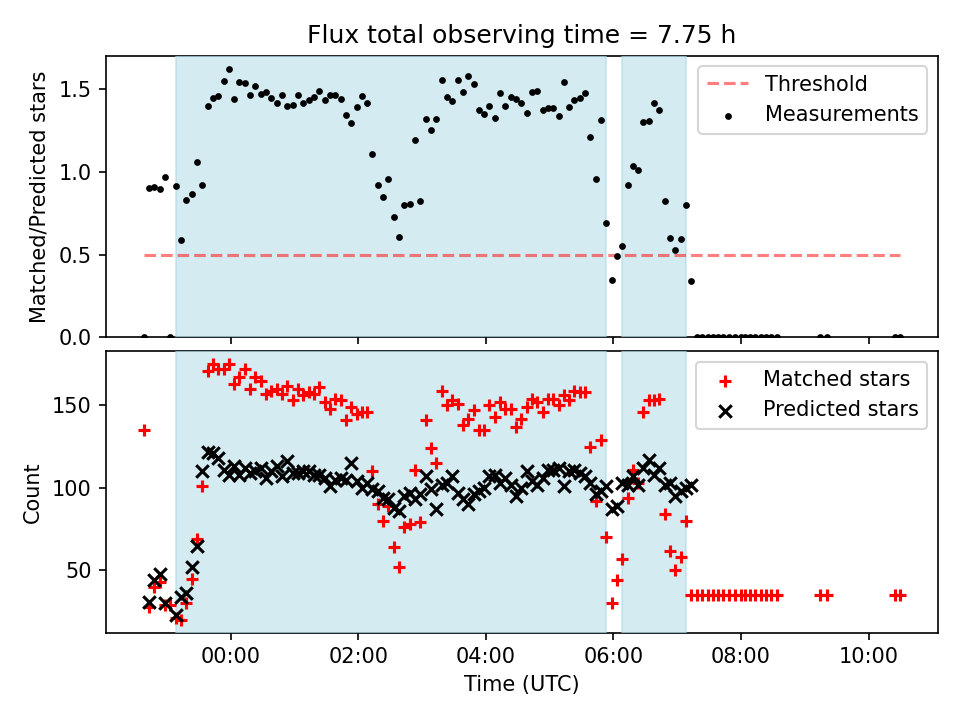 Flux total observing time = 7.75 h

Matched/Predicted stars

1.5
1.0
0.5
0.0

Threshold
Measurements

Count

150
100
50

Matched stars
Predicted stars

00:00
02:00
04:00
06:00
08:00
10:00

Time (UTC)